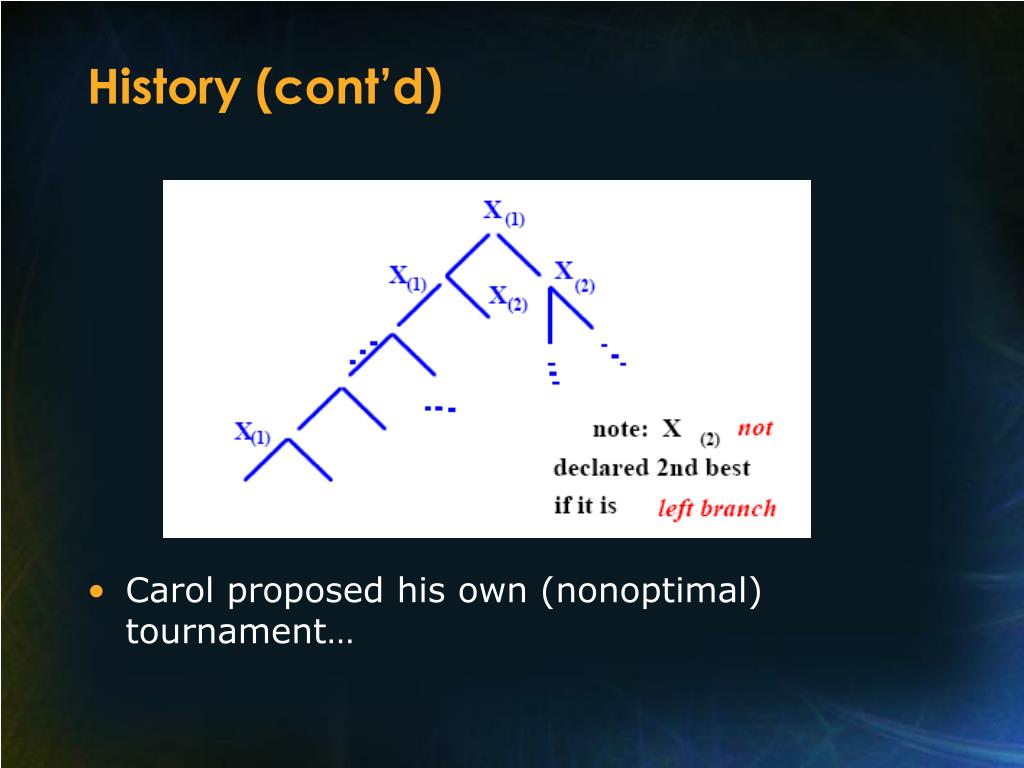 History (cont'd)

$X_{(1)}$

$X_{(1)}$

$X_{(2)}$

$X_{(2)}$

$X_{(1)}$

note: $X_{(2)}$ not declared 2nd best if it is left branch

• Carol proposed his own (nonoptimal) tournament…